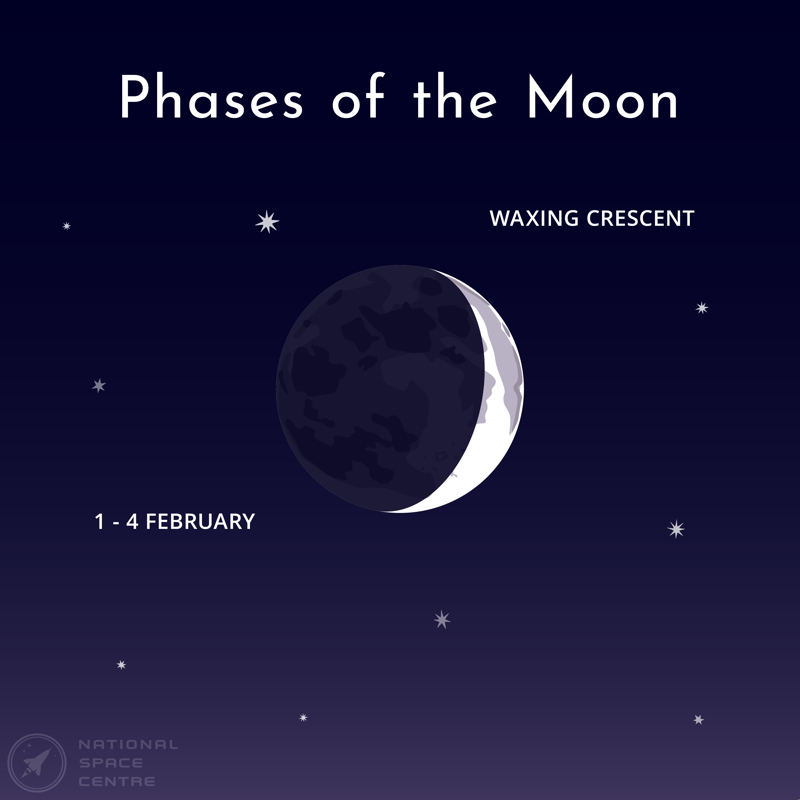 Phases of the Moon

WAXING CRESCENT

1 - 4 FEBRUARY

NATIONAL SPACE CENTRE